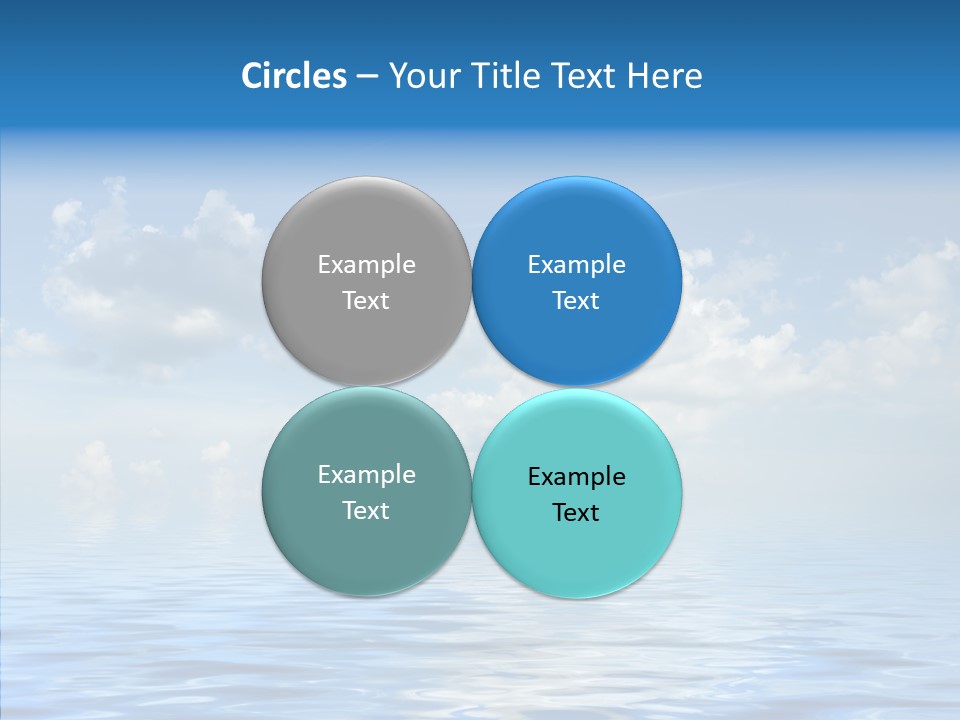 Circles – Your Title Text Here

Example Text

Example Text

Example Text

Example Text